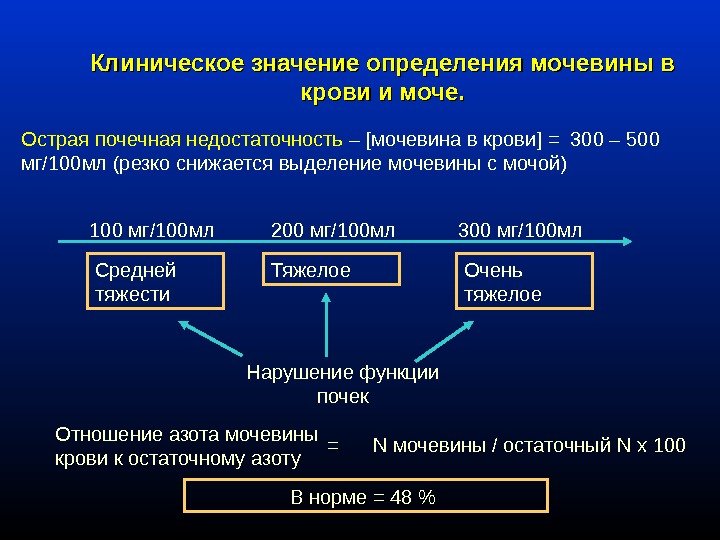 Клиническое значение определения мочевины в крови и моче.

Острая почечная недостаточность – [мочевина в крови] = 300 – 500 мг/100мл (резко снижается выделение мочевины с мочой)

100 мг/100мл

200 мг/100мл

300 мг/100мл

Средней тяжести

Тяжелое

Очень тяжелое

Нарушение функции почек

Отношение азота мочевины крови к остаточному азоту = N мочевины / остаточный N x 100

В норме = 48 %